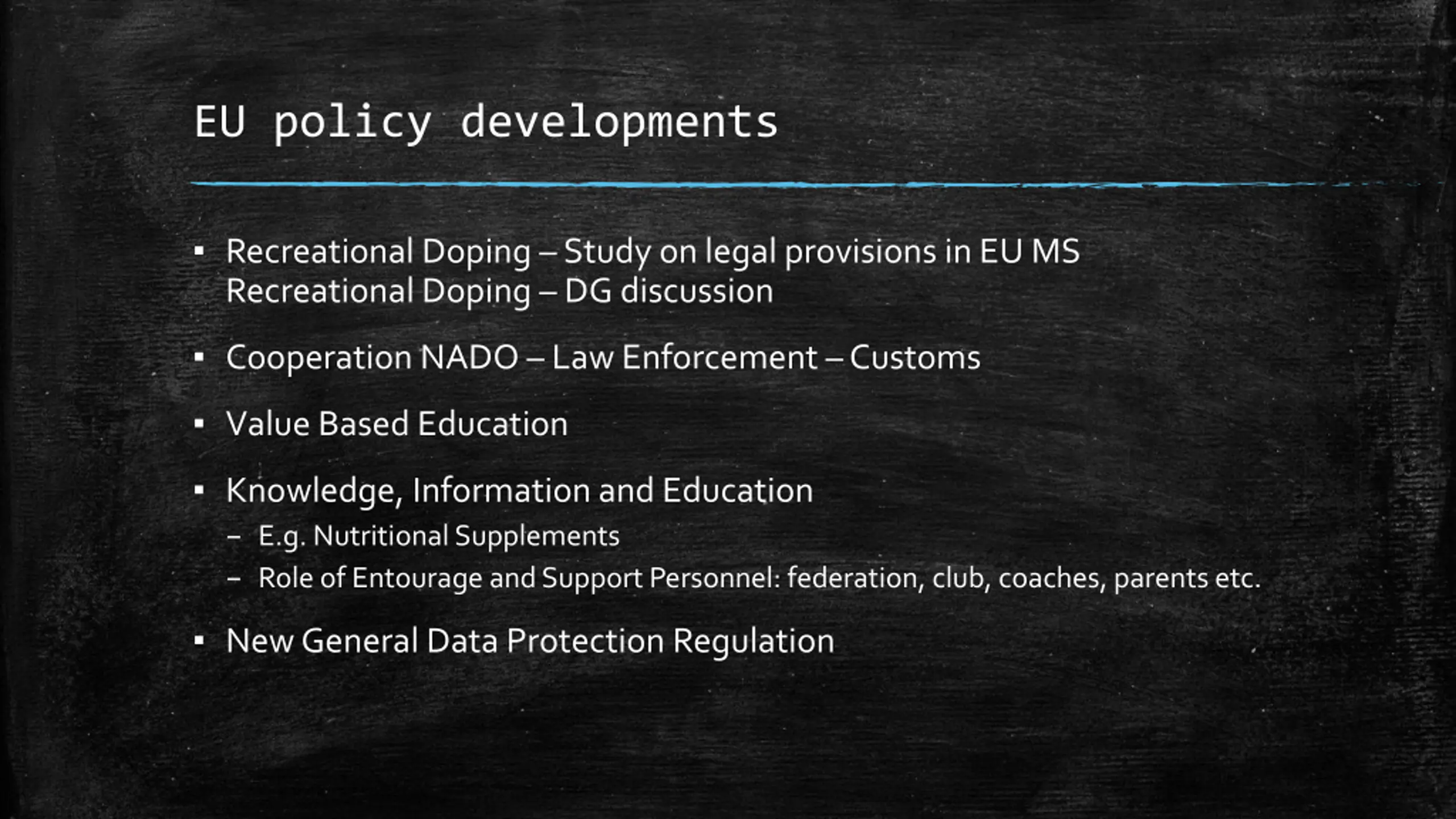 EU policy developments

▪ Recreational Doping – Study on legal provisions in EU MS
Recreational Doping – DG discussion

▪ Cooperation NADO – Law Enforcement – Customs

▪ Value Based Education

▪ Knowledge, Information and Education
– E.g. Nutritional Supplements
– Role of Entourage and Support Personnel: federation, club, coaches, parents etc.

▪ New General Data Protection Regulation